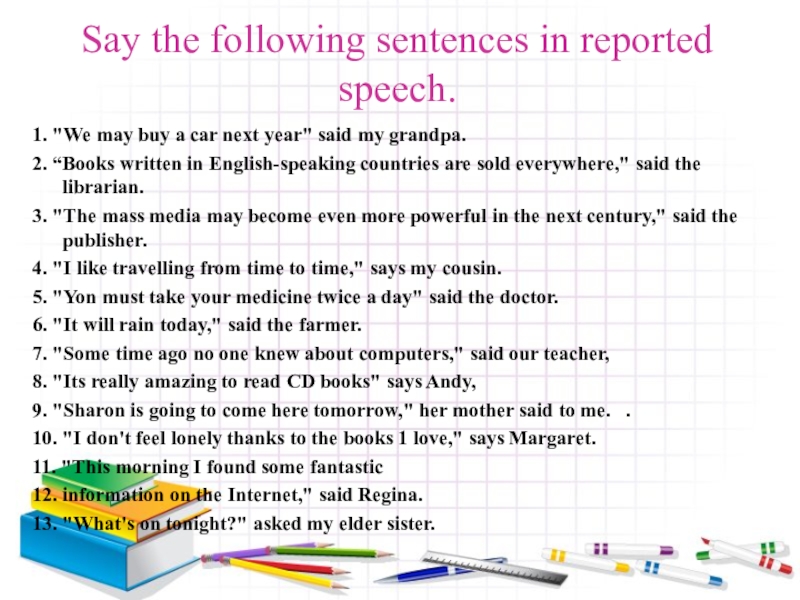 Say the following sentences in reported speech.

1. "We may buy a car next year" said my grandpa.
2. “Books written in English-speaking countries are sold everywhere," said the librarian.
3. "The mass media may become even more powerful in the next century," said the publisher.
4. "I like travelling from time to time," says my cousin.
5. "Yon must take your medicine twice a day" said the doctor.
6. "It will rain today," said the farmer.
7. "Some time ago no one knew about computers," said our teacher,
8. "Its really amazing to read CD books" says Andy,
9. "Sharon is going to come here tomorrow," her mother said to me. .
10. "I don't feel lonely thanks to the books 1 love," says Margaret.
11. "This morning I found some fantastic
12. information on the Internet," said Regina.
13. "What's on tonight?" asked my elder sister.